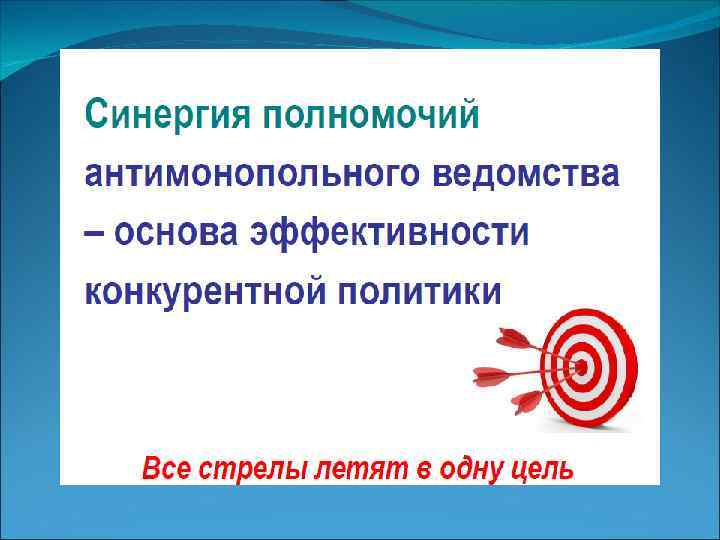 Синергия полномочий антимонопольного ведомства – основа эффективности конкурентной политики

Все стрелы летят в одну цель